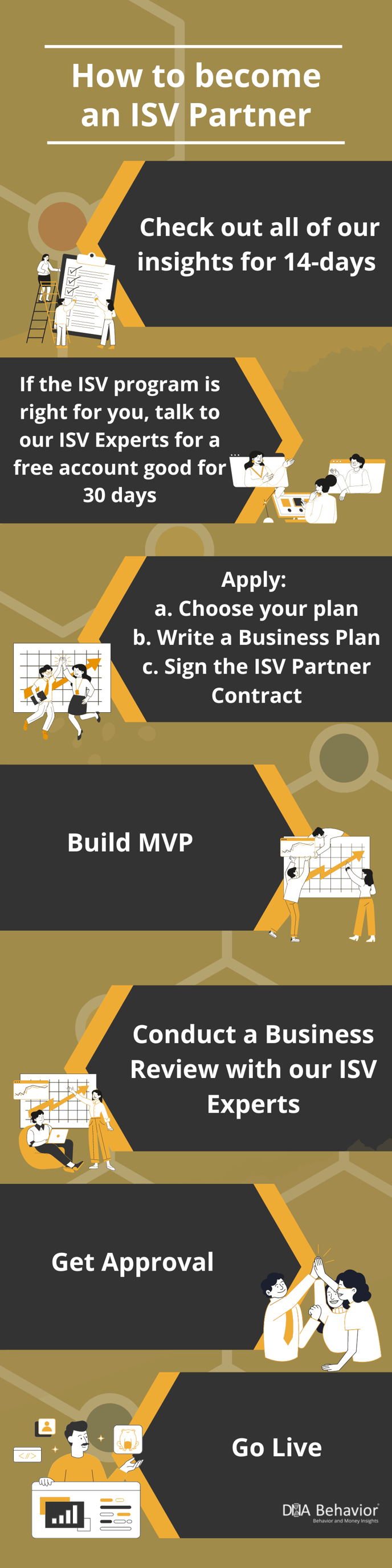 How to become an ISV Partner

Check out all of our insights for 14-days

If the ISV program is right for you, talk to our ISV Experts for a free account good for 30 days

Apply:
a. Choose your plan
b. Write a Business Plan
c. Sign the ISV Partner Contract

Build MVP

Conduct a Business Review with our ISV Experts

Get Approval

Go Live

</> 

DNA Behavior
Behavior and Money Insights